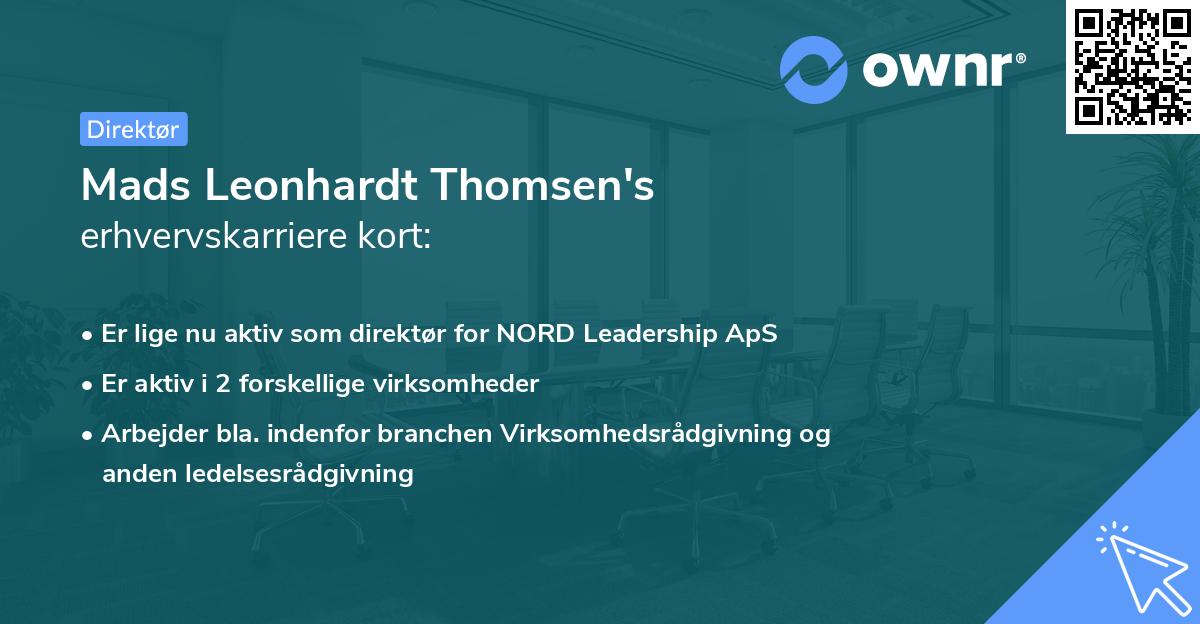 ownr®

Direktør

Mads Leonhardt Thomsen's
erhvervskarriere kort:

• Er lige nu aktiv som direktør for NORD Leadership ApS
• Er aktiv i 2 forskellige virksomheder
• Arbejder bla. indenfor branchen Virksomhedsrådgivning og anden ledelsesrådgivning